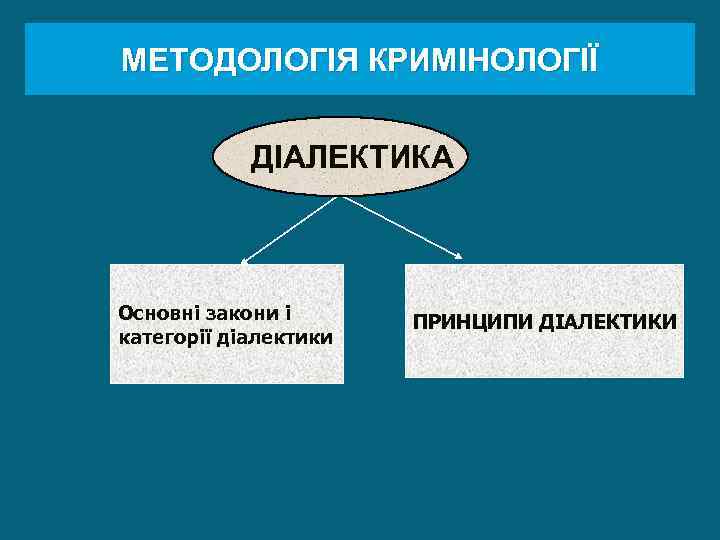 МЕТОДОЛОГІЯ КРИМІНОЛОГІЇ

ДІАЛЕКТИКА

Основні закони і категорії діалектики

ПРИНЦИПИ ДІАЛЕКТИКИ